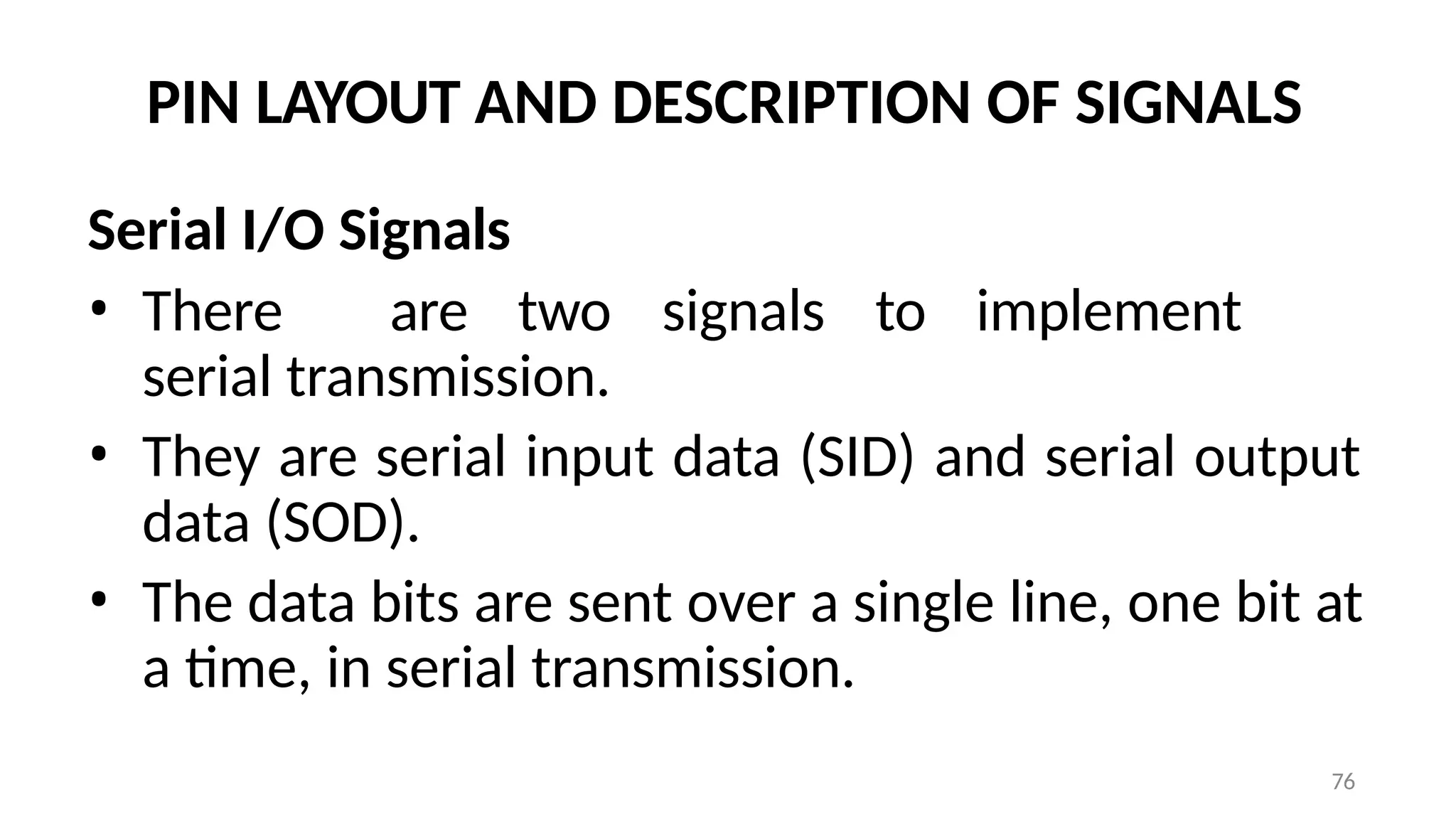 PIN LAYOUT AND DESCRIPTION OF SIGNALS

Serial I/O Signals

• There are two signals to implement serial transmission.

• They are serial input data (SID) and serial output data (SOD).

• The data bits are sent over a single line, one bit at a time, in serial transmission.

76